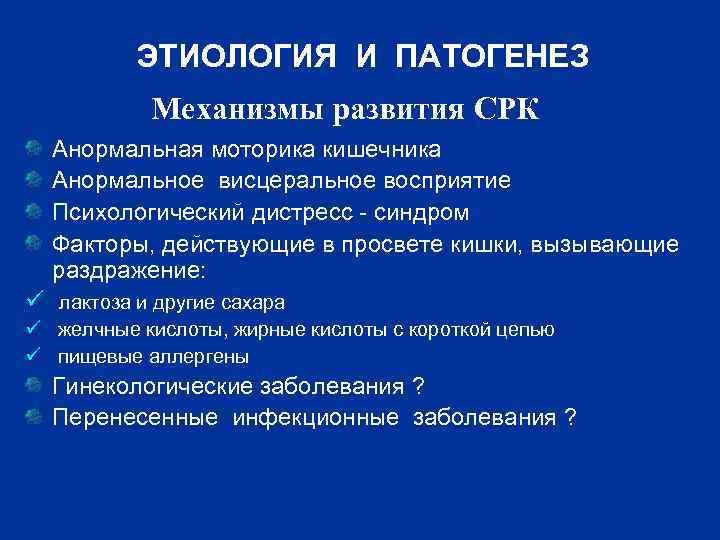 ЭТИОЛОГИЯ И ПАТОГЕНЕЗ

Механизмы развития СРК

Анормальная моторика кишечника
Анормальное висцеральное восприятие
Психологический дистресс - синдром
Факторы, действующие в просвете кишки, вызывающие раздражение:
✓ лактоза и другие сахара
✓ желчные кислоты, жирные кислоты с короткой цепью
✓ пищевые аллергены
Гинекологические заболевания ?
Перенесенные инфекционные заболевания ?